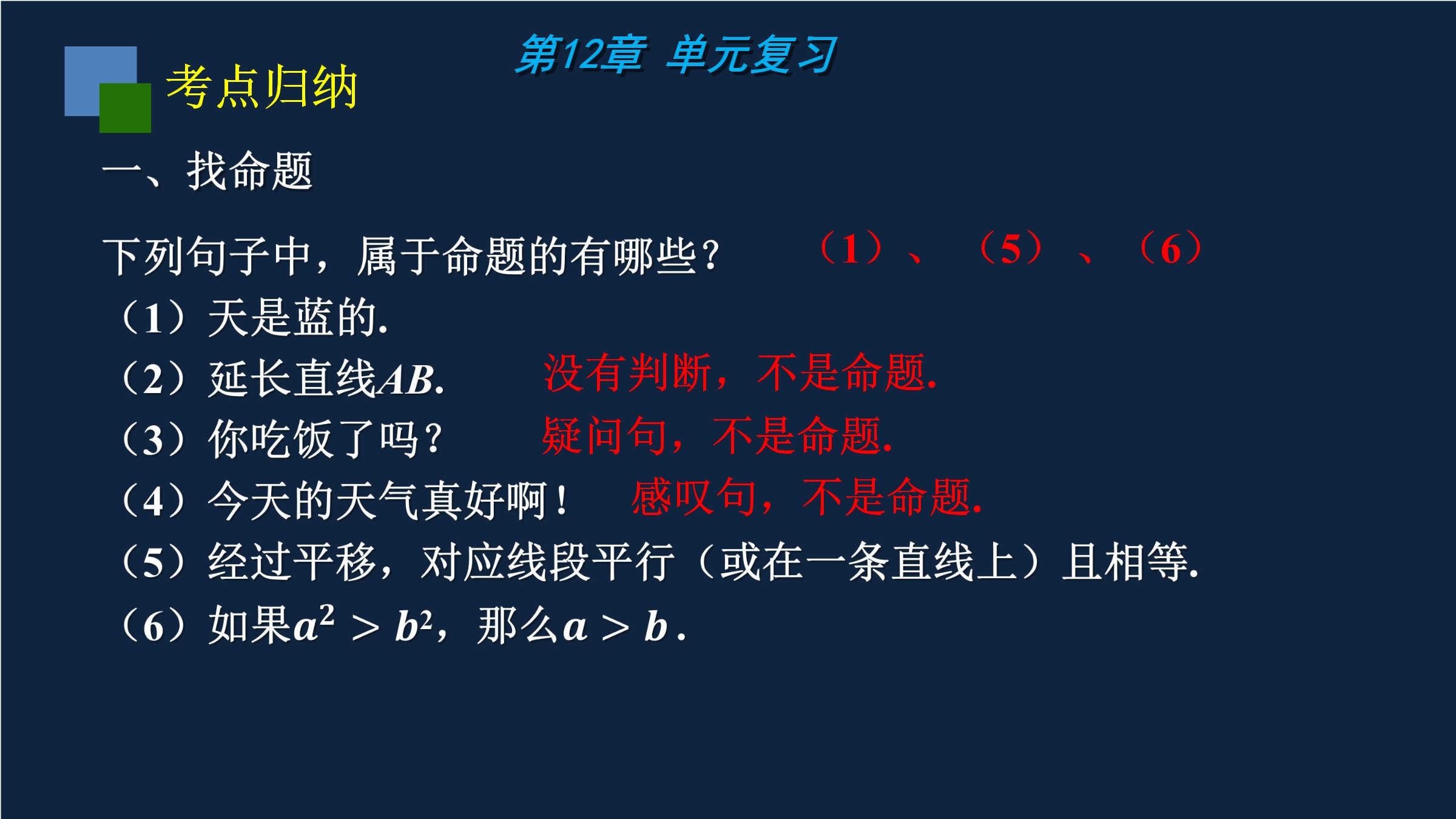 第12章 单元复习

考点归纳

一、找命题

下列句子中，属于命题的有哪些？ （1）、（5）、（6）

（1）天是蓝的.

（2）延长直线$AB$. 没有判断，不是命题.

（3）你吃饭了吗？ 疑问句，不是命题.

（4）今天的天气真好啊！ 感叹句，不是命题.

（5）经过平移，对应线段平行（或在一条直线上）且相等.

（6）如果$a^2 > b^2$，那么$a > b$.